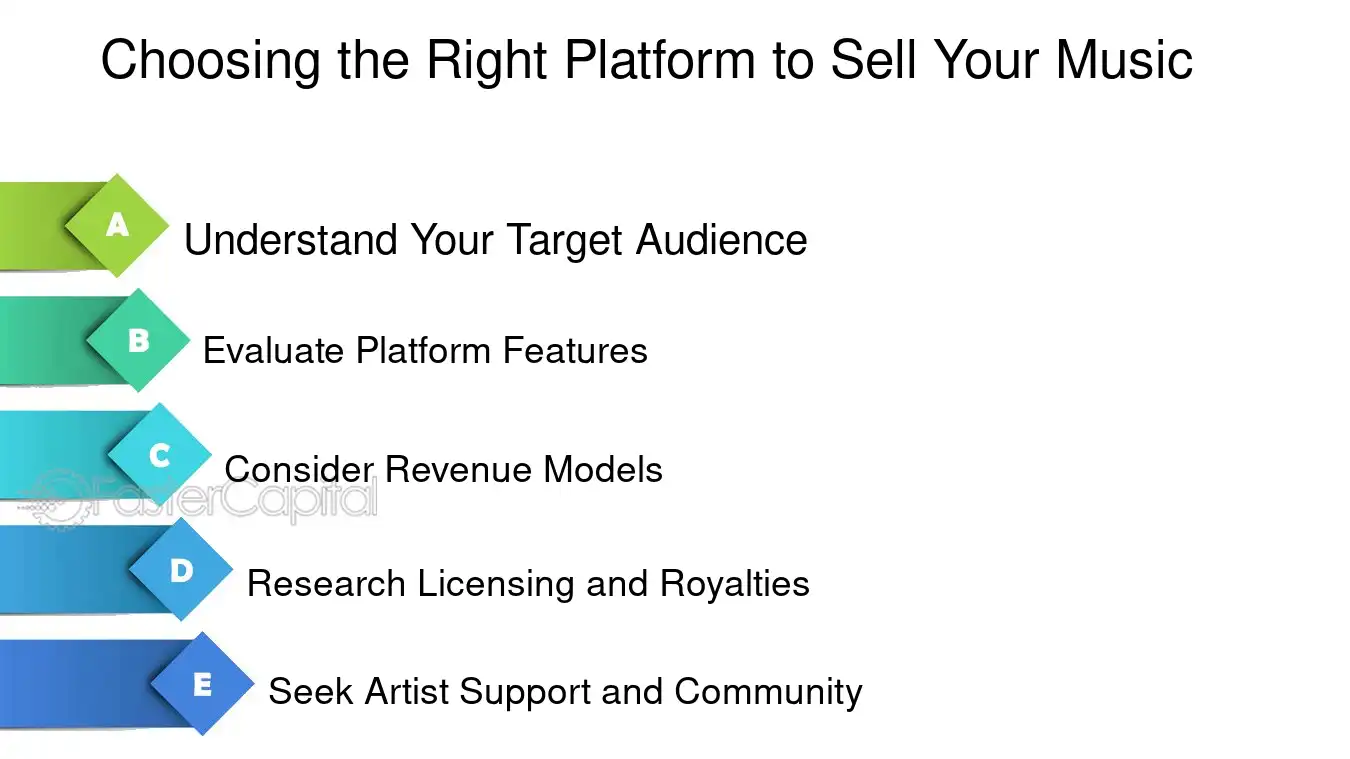 Choosing the Right Platform to Sell Your Music

A
Understand Your Target Audience

B
Evaluate Platform Features

C
Consider Revenue Models

D
Research Licensing and Royalties

E
Seek Artist Support and Community

FasterCapital